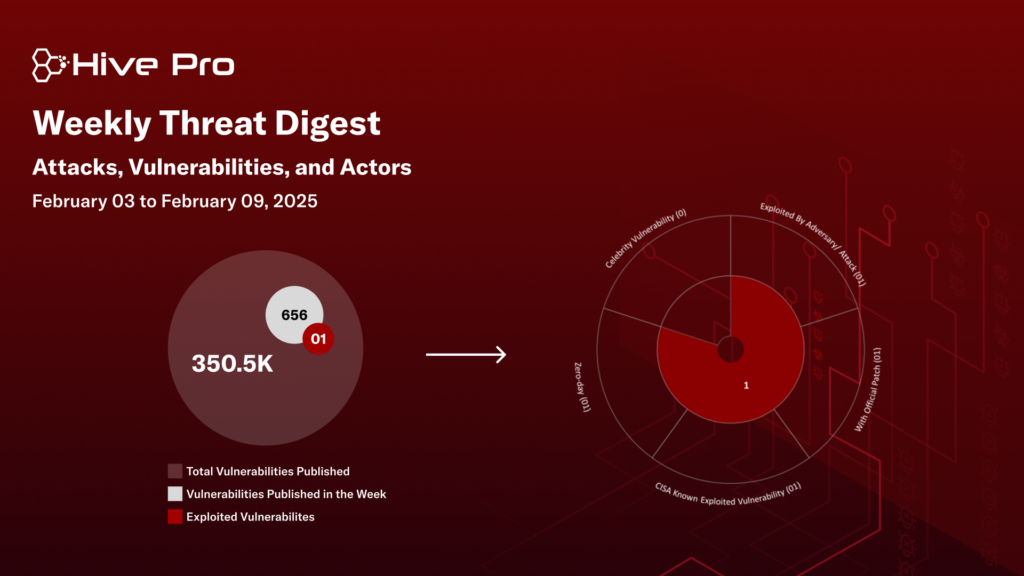 Hive Pro

Weekly Threat Digest

Attacks, Vulnerabilities, and Actors

February 03 to February 09, 2025

656

01

350.5K

Total Vulnerabilities Published

Vulnerabilities Published in the Week

Exploited Vulnerabilites

Celebrity Vulnerability (0)

Exploited By Adversary/ Attack (01)

With Official Patch (01)

CISA Known Exploited Vulnerability (01)

Zero-day (01)

1